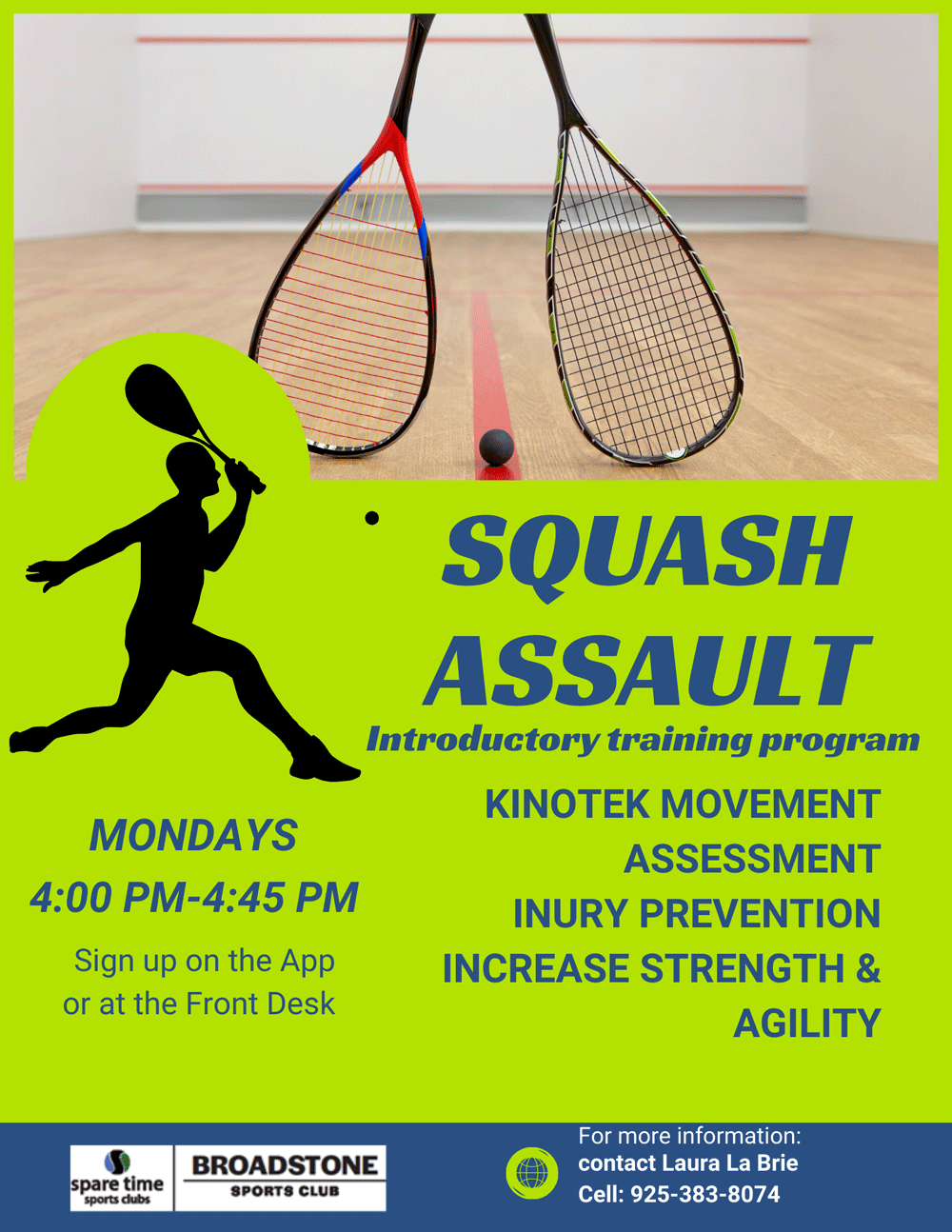 SQUASH ASSAULT

Introductory training program

MONDAYS
4:00 PM-4:45 PM

Sign up on the App or at the Front Desk

KINOTEK MOVEMENT ASSESSMENT
INURY PREVENTION
INCREASE STRENGTH & AGILITY

spare time sports clubs

BROADSTONE SPORTS CLUB

For more information:
contact Laura La Brie
Cell: 925-383-8074